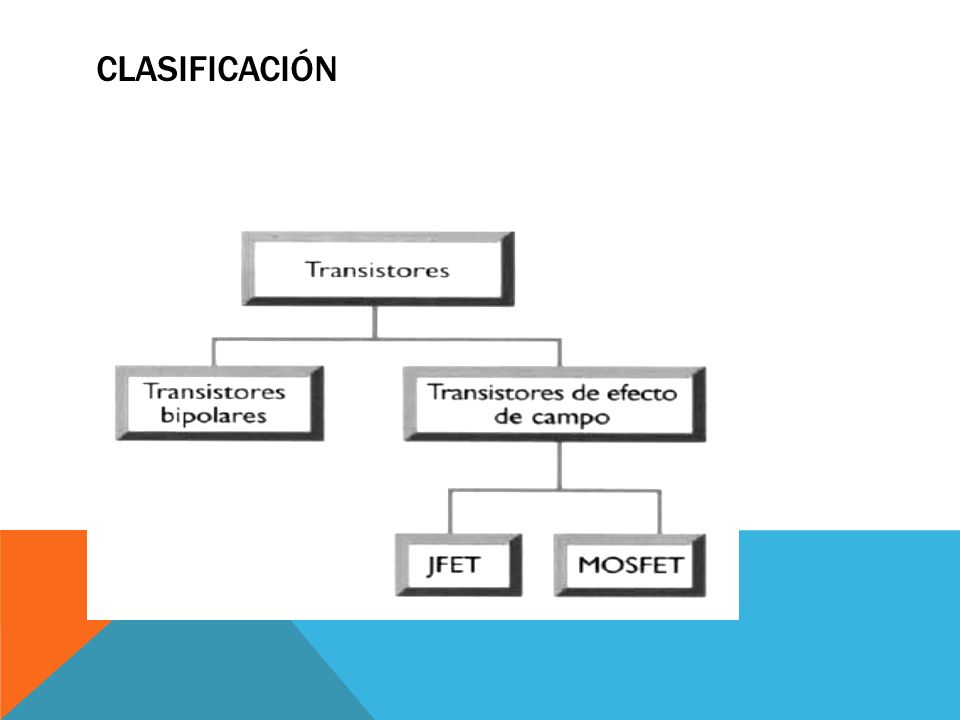 CLASIFICACIÓN

Transistores

Transistores bipolares

Transistores de efecto de campo

JFET

MOSFET